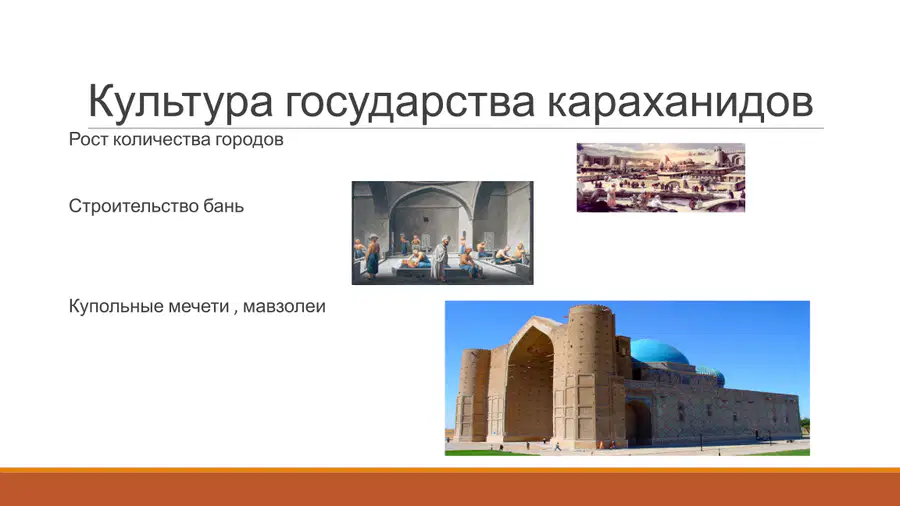 Культура государства караханидов

Рост количества городов

Строительство бань

Купольные мечети , мавзолеи